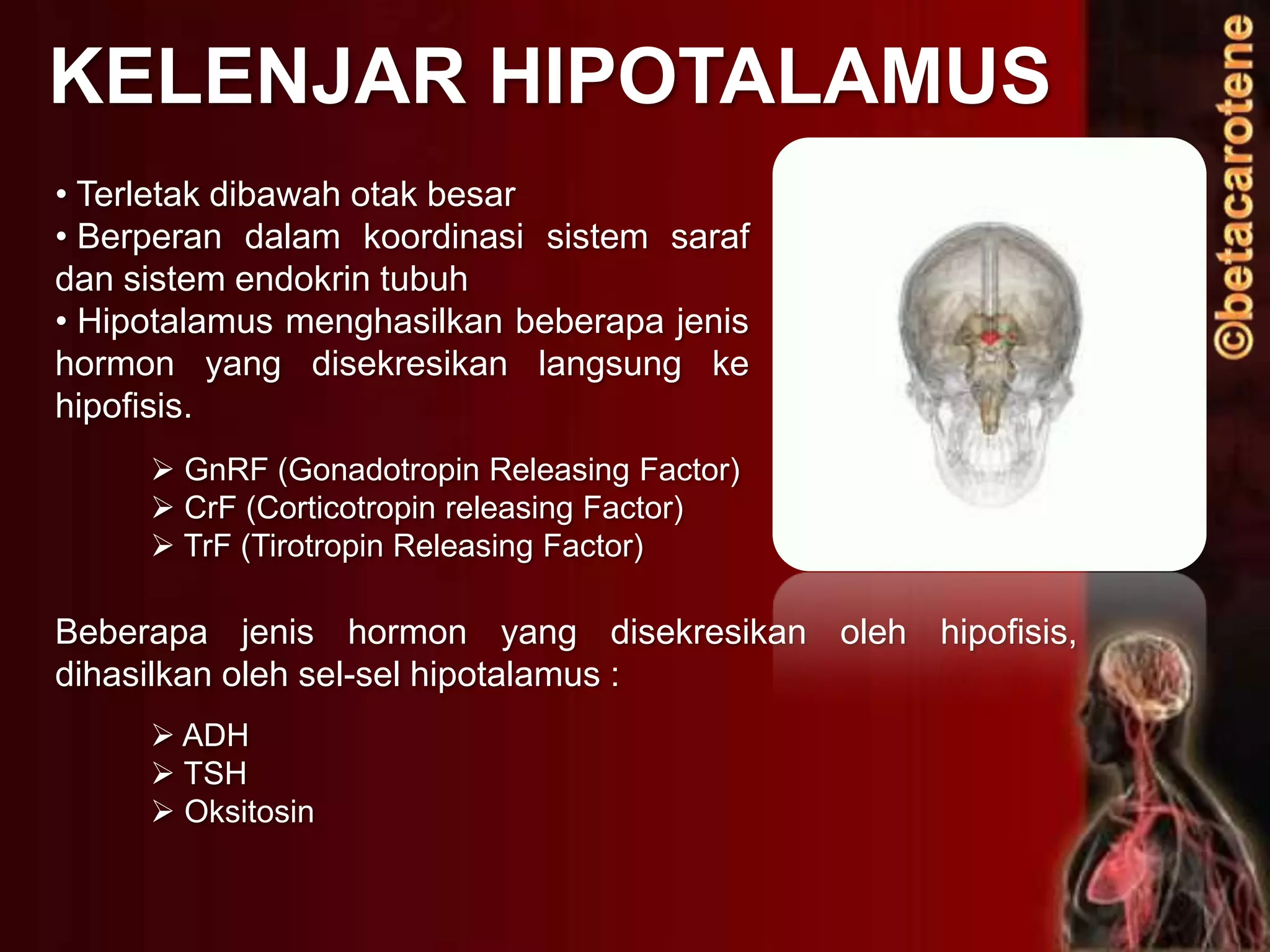 KELENJAR HIPOTALAMUS

• Terletak dibawah otak besar
• Berperan dalam koordinasi sistem saraf dan sistem endokrin tubuh
• Hipotalamus menghasilkan beberapa jenis hormon yang disekresikan langsung ke hipofisis.

➢ GnRF (Gonadotropin Releasing Factor)
➢ CrF (Corticotropin releasing Factor)
➢ TrF (Tirotropin Releasing Factor)

Beberapa jenis hormon yang disekresikan oleh hipofisis, dihasilkan oleh sel-sel hipotalamus :

➢ ADH
➢ TSH
➢ Oksitosin

©betacarotene